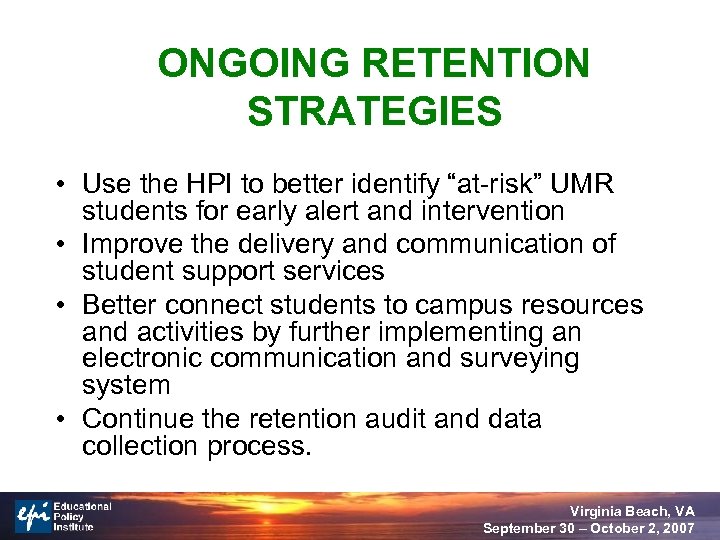 ONGOING RETENTION STRATEGIES

• Use the HPI to better identify “at-risk” UMR students for early alert and intervention
• Improve the delivery and communication of student support services
• Better connect students to campus resources and activities by further implementing an electronic communication and surveying system
• Continue the retention audit and data collection process.

epi Educational Policy Institute

Virginia Beach, VA
September 30 – October 2, 2007